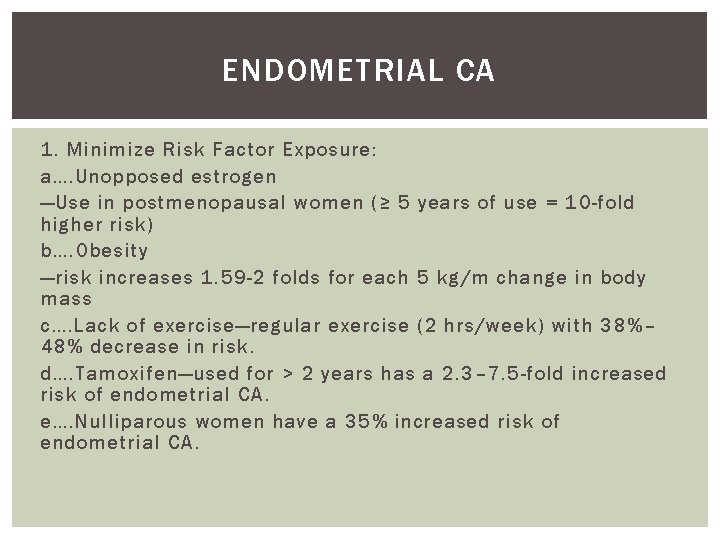 ENDOMETRIAL CA

1. Minimize Risk Factor Exposure:

a….Unopposed estrogen

—Use in postmenopausal women (≥ 5 years of use = 10-fold higher risk)

b….Obesity

—risk increases 1.59-2 folds for each 5 kg/m change in body mass

c….Lack of exercise—regular exercise (2 hrs/week) with 38%–48% decrease in risk.

d….Tamoxifen—used for > 2 years has a 2.3–7.5-fold increased risk of endometrial CA.

e….Nulliparous women have a 35% increased risk of endometrial CA.